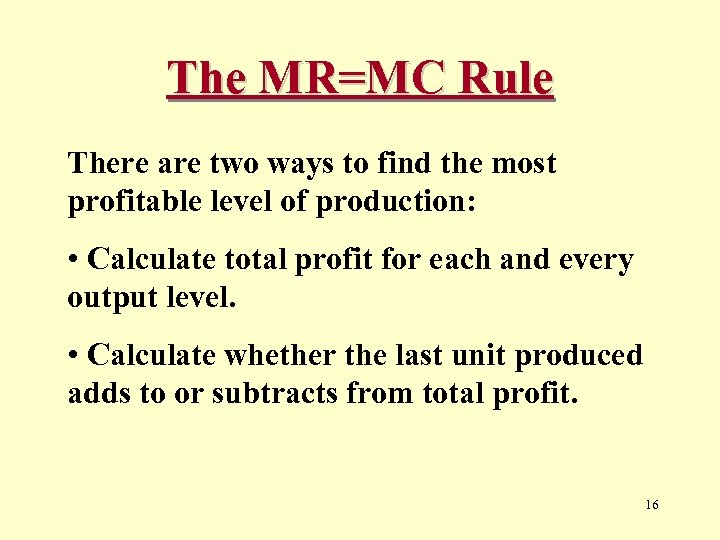 The MR=MC Rule

There are two ways to find the most profitable level of production:

• Calculate total profit for each and every output level.

• Calculate whether the last unit produced adds to or subtracts from total profit.

16